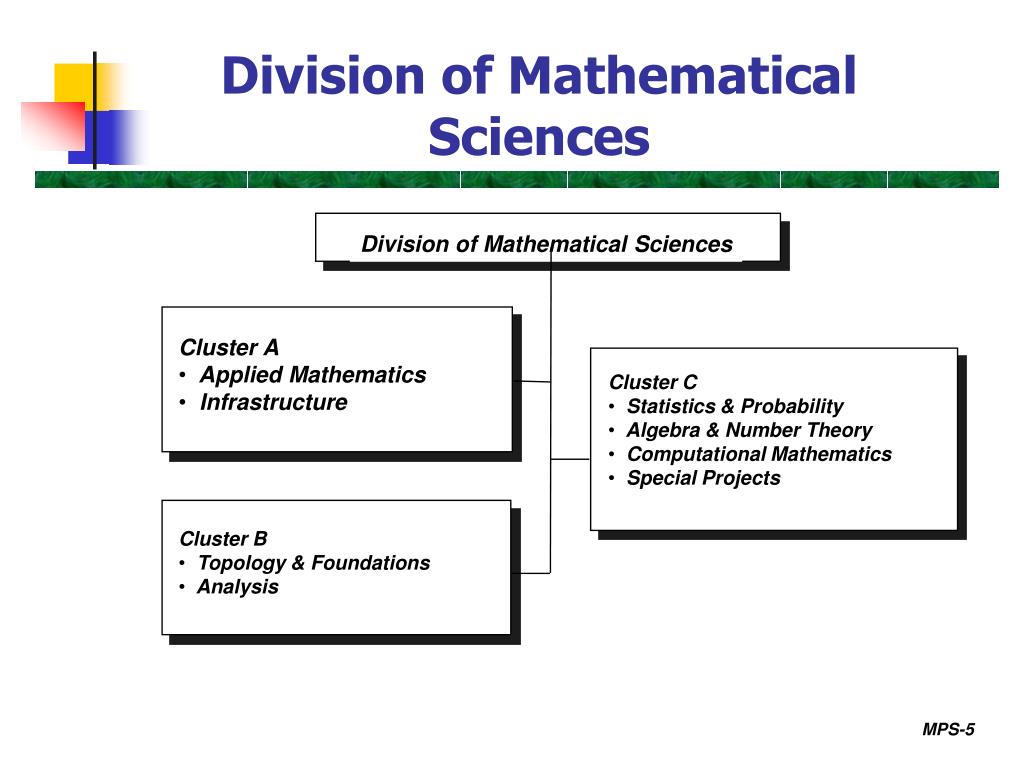 Division of Mathematical Sciences

Division of Mathematical Sciences

Cluster A
• Applied Mathematics
• Infrastructure

Cluster B
• Topology & Foundations
• Analysis

Cluster C
• Statistics & Probability
• Algebra & Number Theory
• Computational Mathematics
• Special Projects

MPS-5